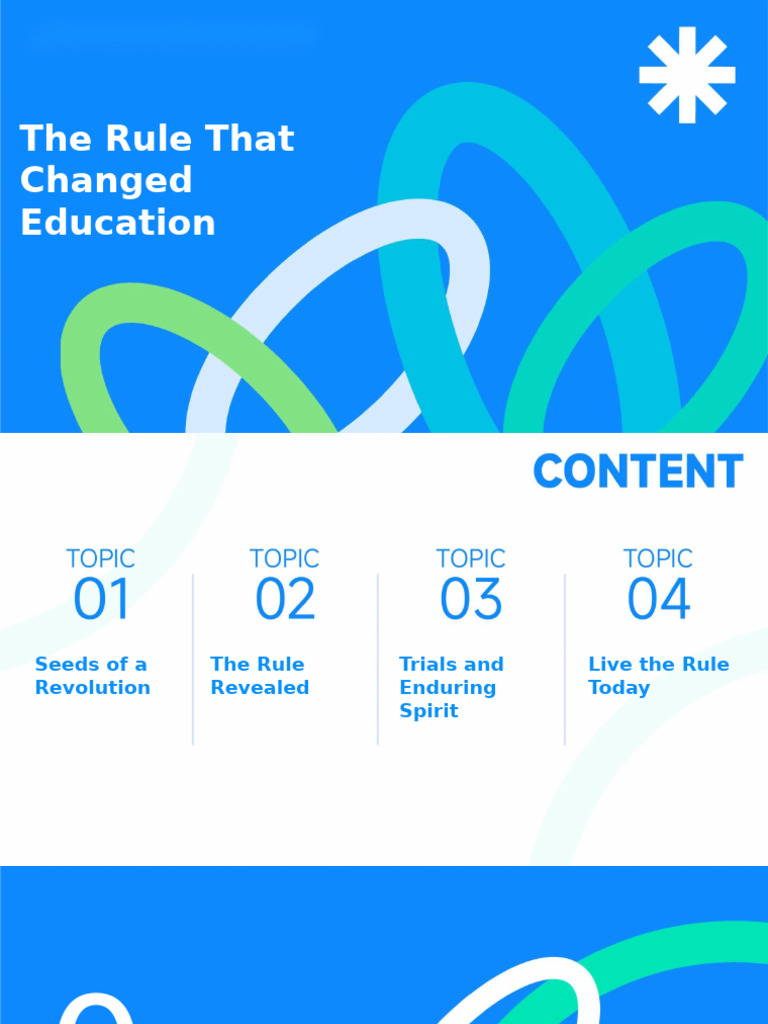 The Rule That Changed Education

CONTENT

TOPIC
01
Seeds of a Revolution

TOPIC
02
The Rule Revealed

TOPIC
03
Trials and Enduring Spirit

TOPIC
04
Live the Rule Today